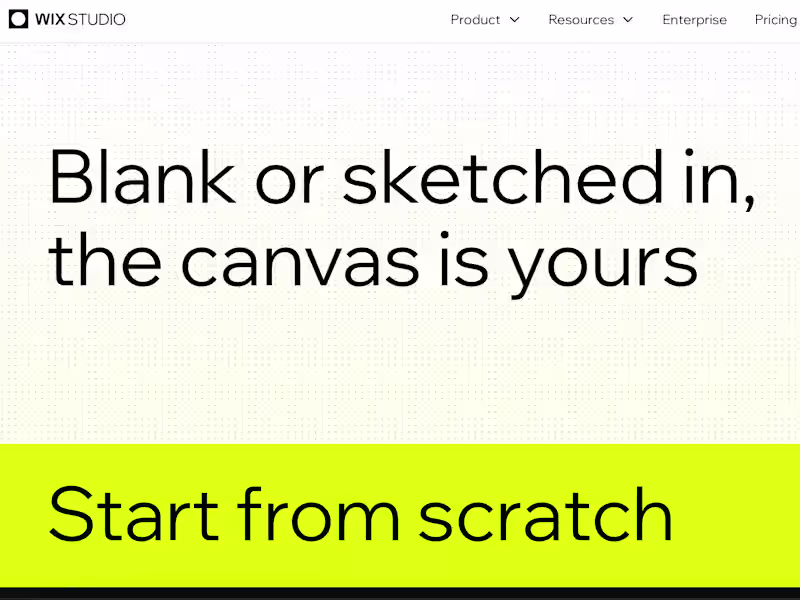 WIX STUDIO

Product Resources Enterprise Pricing

Blank or sketched in, the canvas is yours

Start from scratch